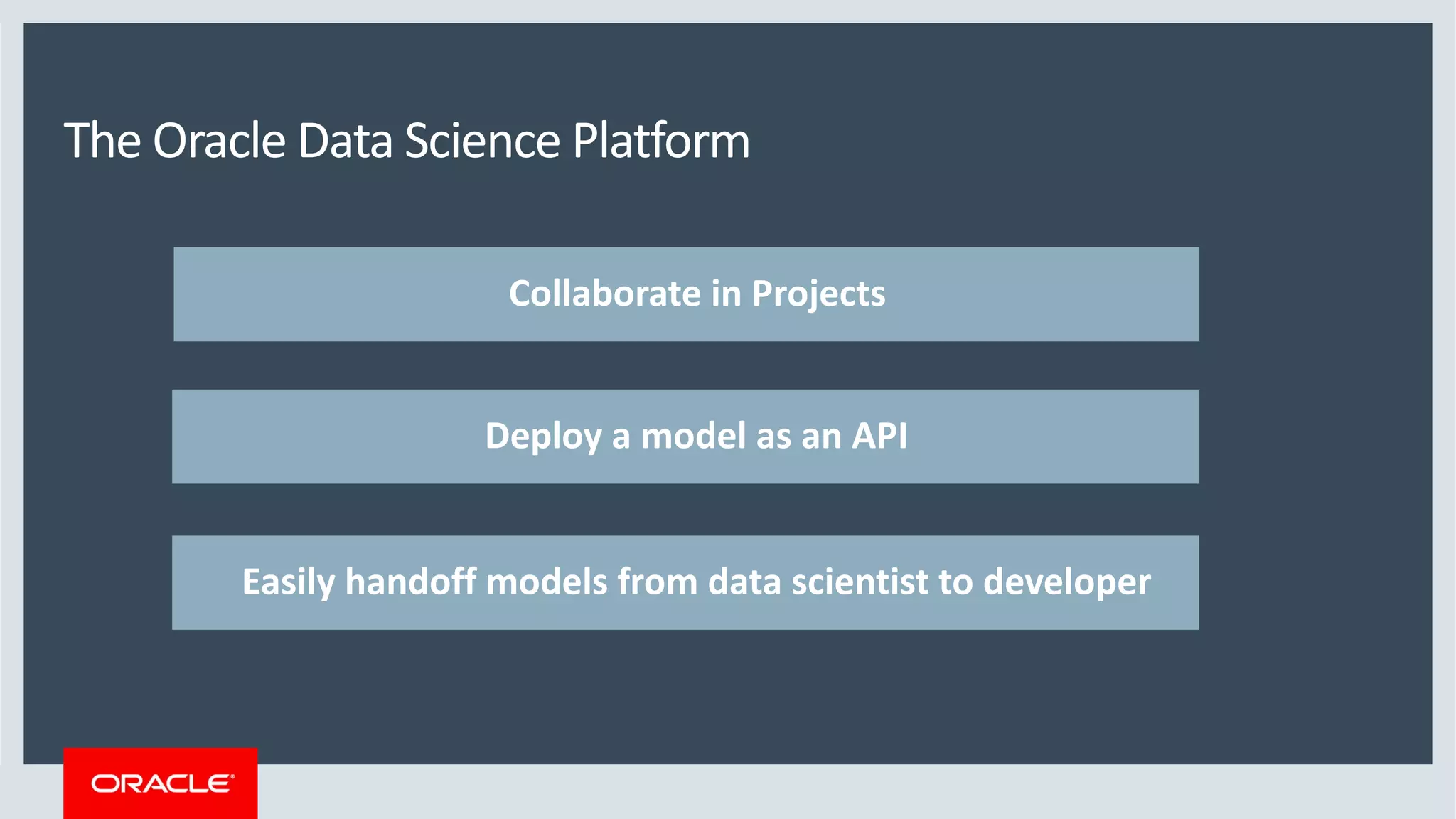 The Oracle Data Science Platform

Collaborate in Projects

Deploy a model as an API

Easily handoff models from data scientist to developer

ORACLE®